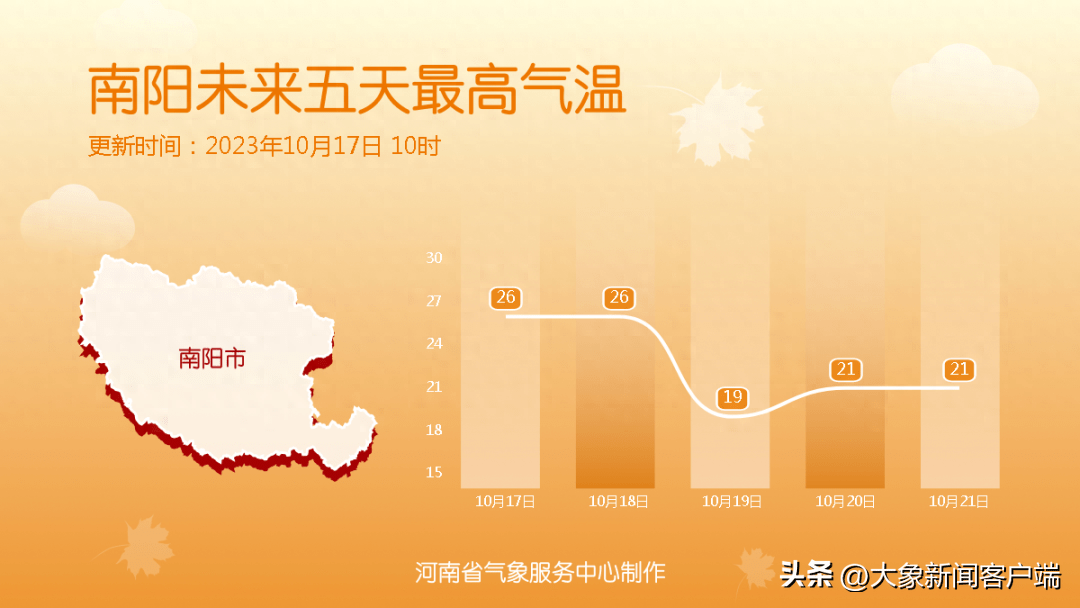 南阳未来五天最高气温

更新时间：2023年10月17日 10时

南阳市

30
27
24
21
18
15

26
26
19
21
21

10月17日
10月18日
10月19日
10月20日
10月21日

河南省气象服务中心制作

头条 @大象新闻客户端